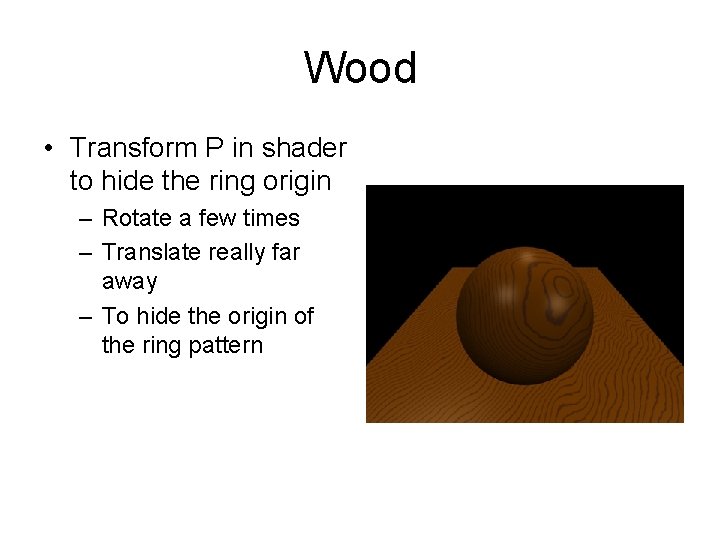 Wood

• Transform P in shader to hide the ring origin
  – Rotate a few times
  – Translate really far away
  – To hide the origin of the ring pattern